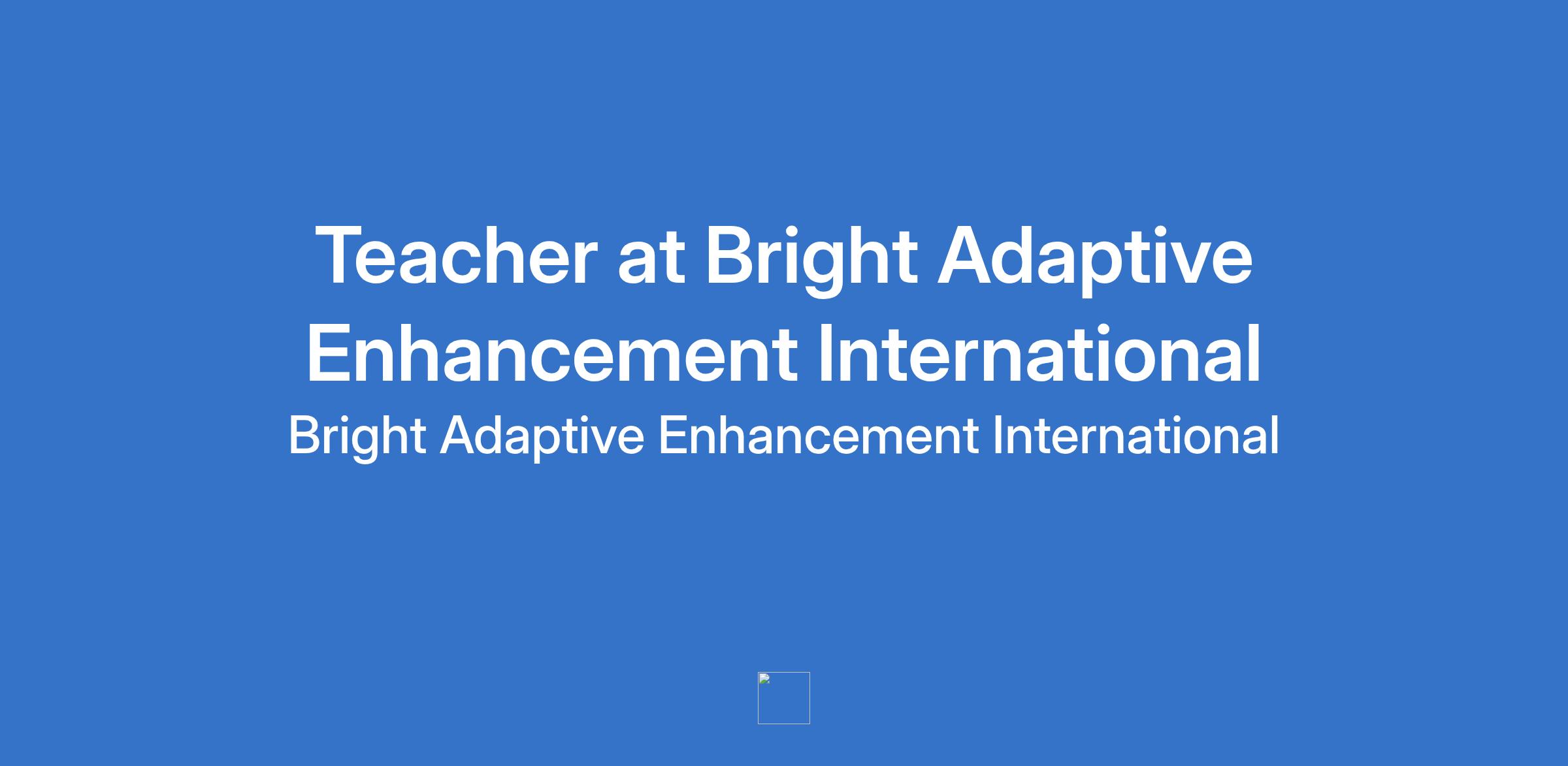 Teacher at Bright Adaptive Enhancement International

Bright Adaptive Enhancement International